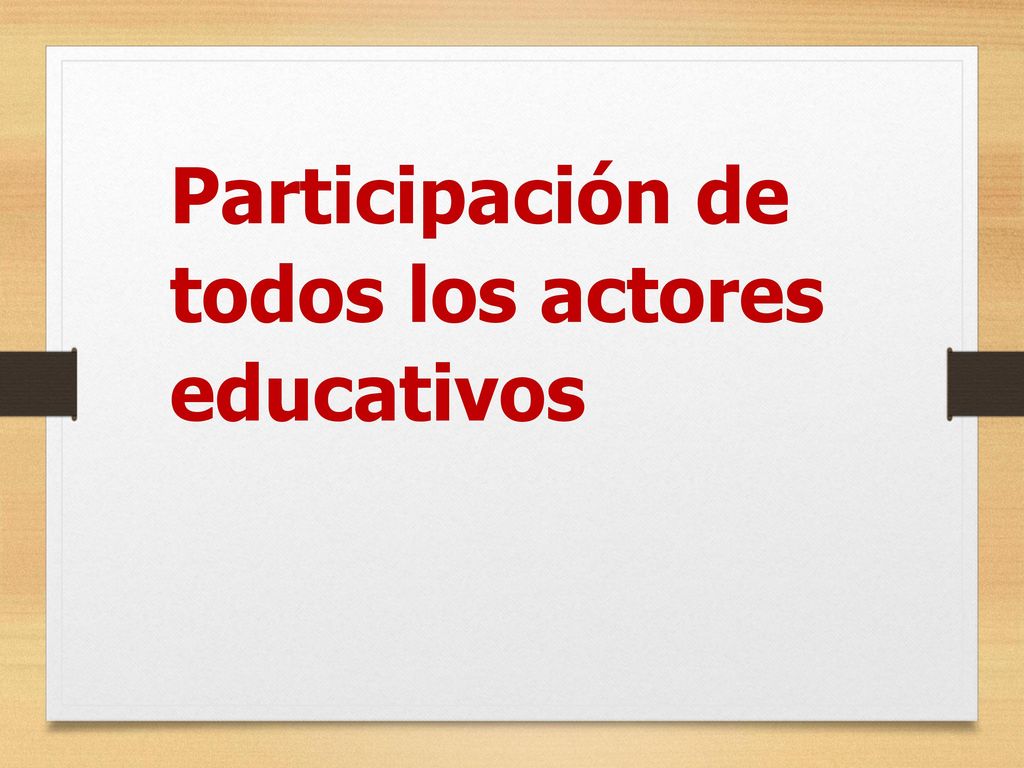 Participación de todos los actores educativos